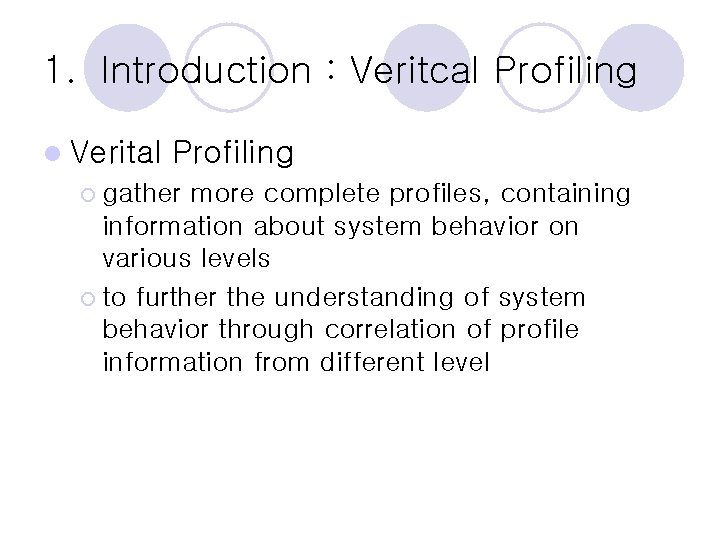 1. Introduction : Veritcal Profiling

Verital Profiling

gather more complete profiles, containing information about system behavior on various levels

to further the understanding of system behavior through correlation of profile information from different level